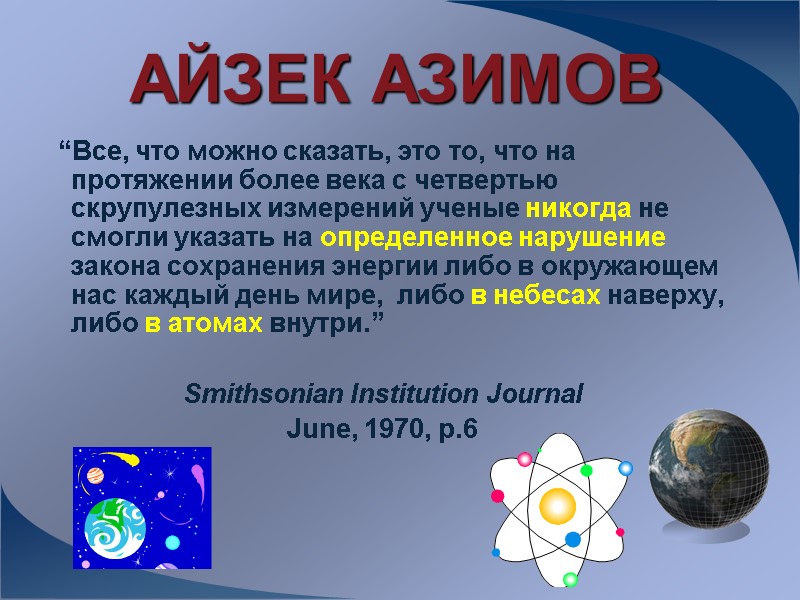 АЙЗЕК АЗИМОВ

“Все, что можно сказать, это то, что на протяжении более века с четвертью скрупулезных измерений ученые никогда не смогли указать на определенное нарушение закона сохранения энергии либо в окружающем нас каждый день мире, либо в небесах наверху, либо в атомах внутри.”

Smithsonian Institution Journal
June, 1970, p.6